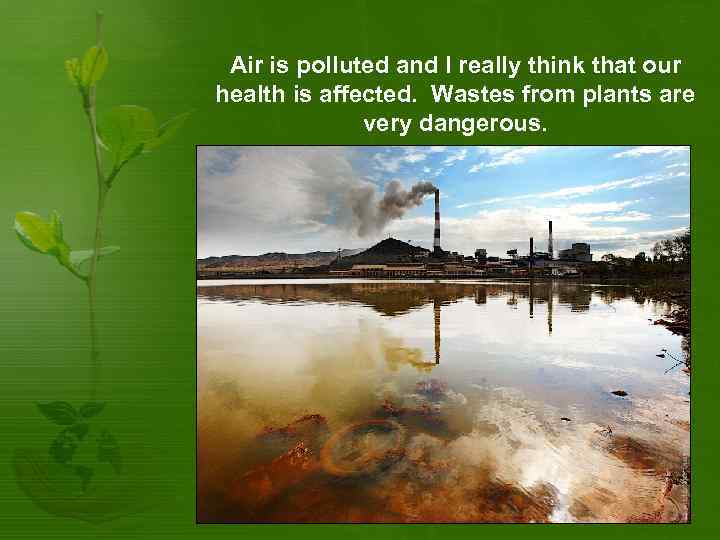 Air is polluted and I really think that our health is affected. Wastes from plants are very dangerous.